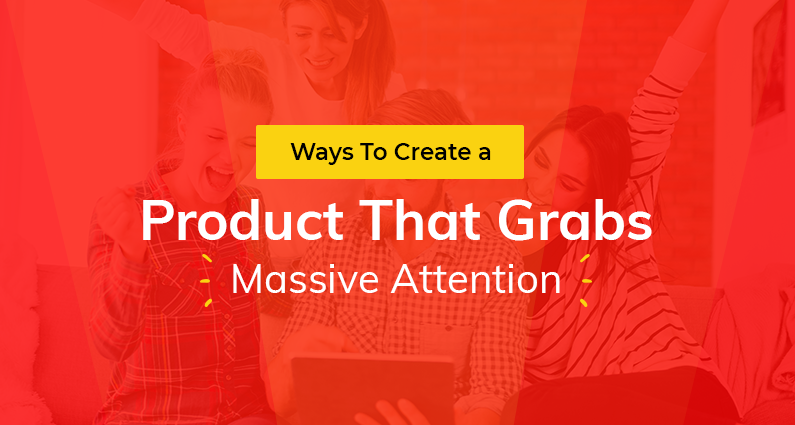 Ways To Create a

Product That Grabs

Massive Attention